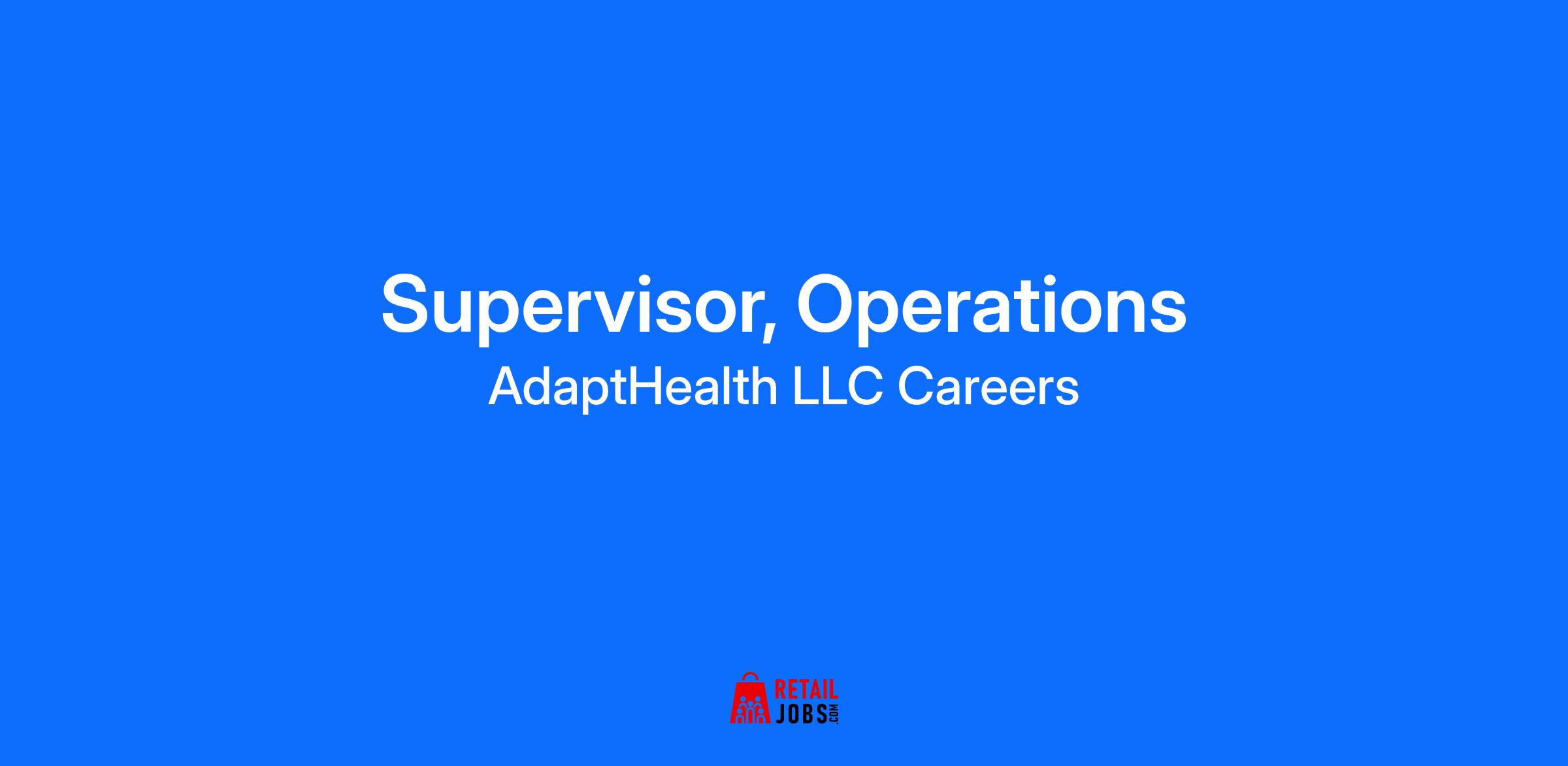 Supervisor, Operations
AdaptHealth LLC Careers

RETAIL JOBS.COM